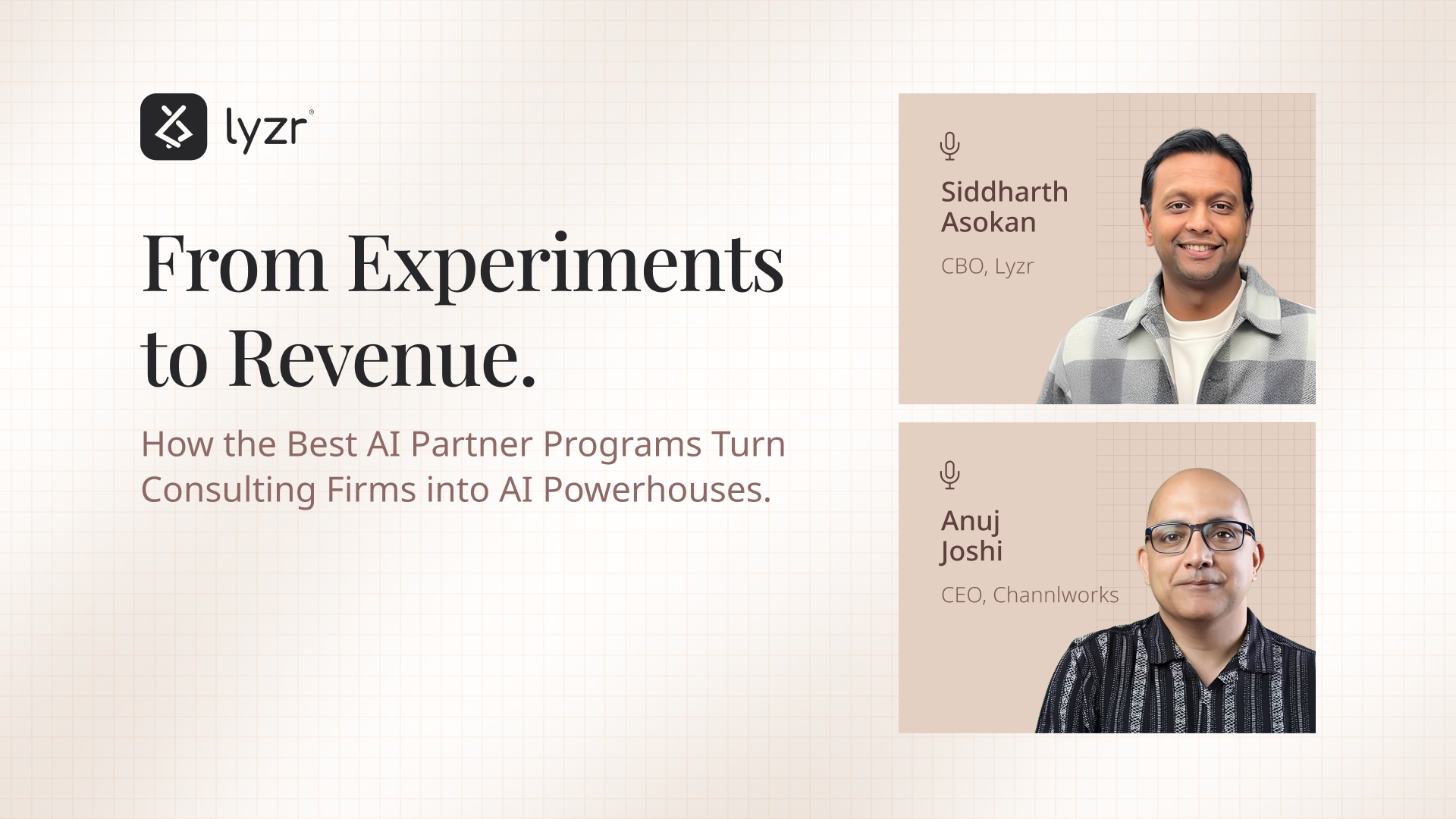 lyzr®

From Experiments to Revenue.

How the Best AI Partner Programs Turn Consulting Firms into AI Powerhouses.

Siddharth Asokan

CBO, Lyzr

Anuj Joshi

CEO, Channlworks